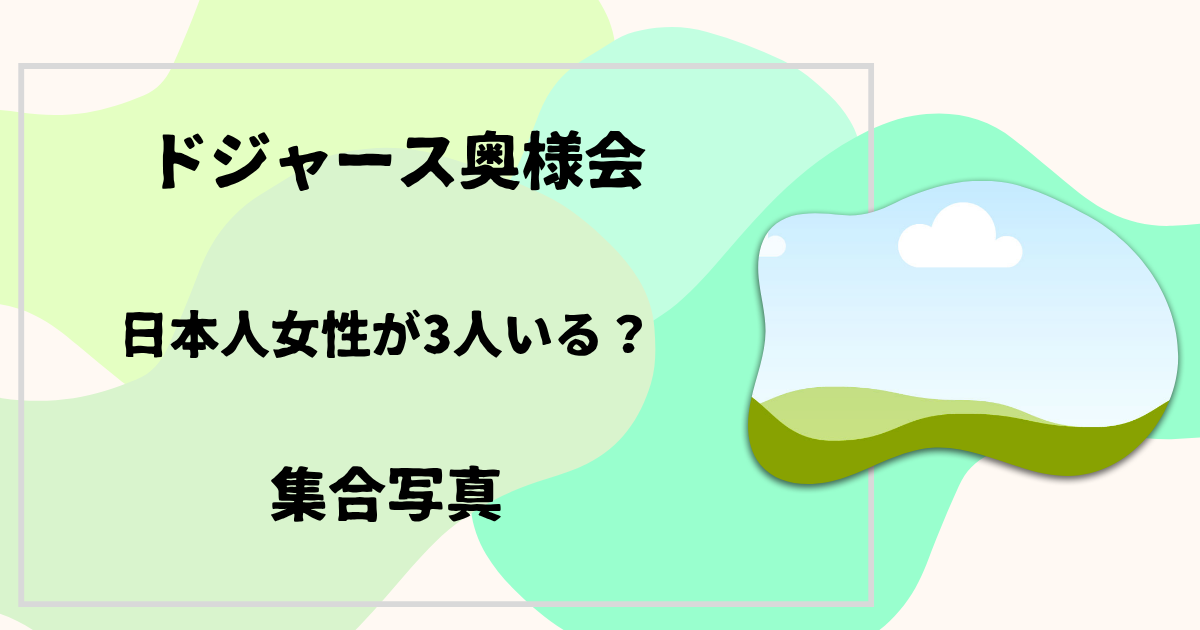 ドジャース奥様会

日本人女性が3人いる？

集合写真